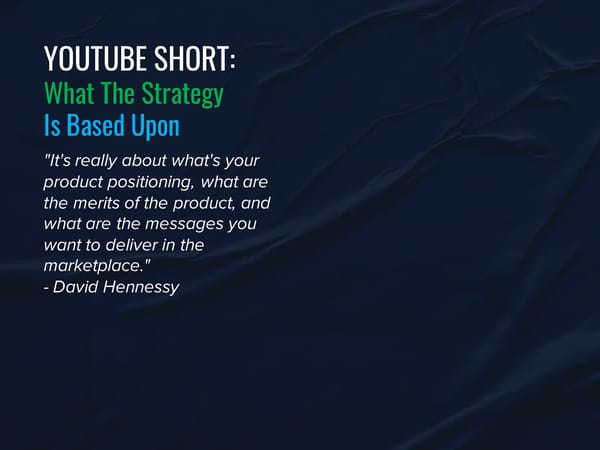 YOUTUBE SHORT:
What The Strategy
Is Based Upon

"It's really about what's your product positioning, what are the merits of the product, and what are the messages you want to deliver in the marketplace."
- David Hennessy